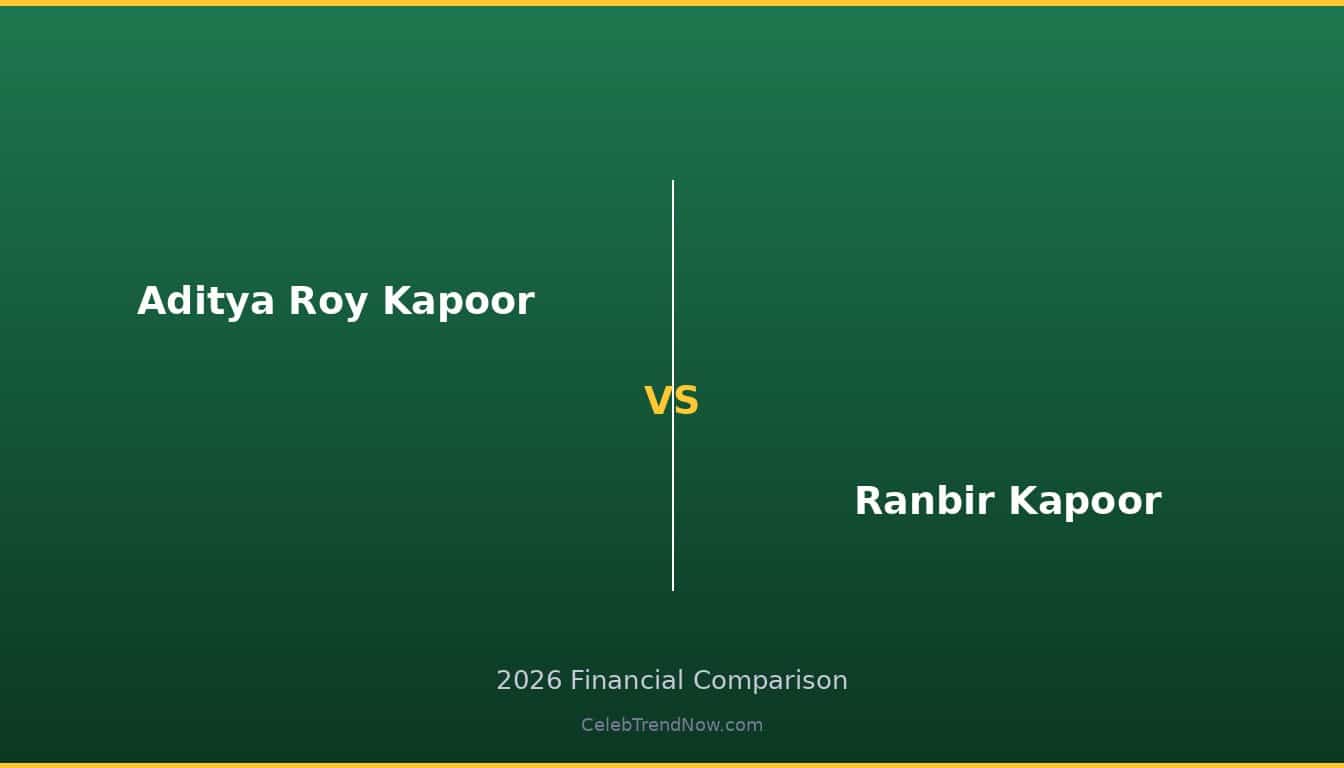 Aditya Roy Kapoor

VS

Ranbir Kapoor

2026 Financial Comparison

CelebTrendNow.com